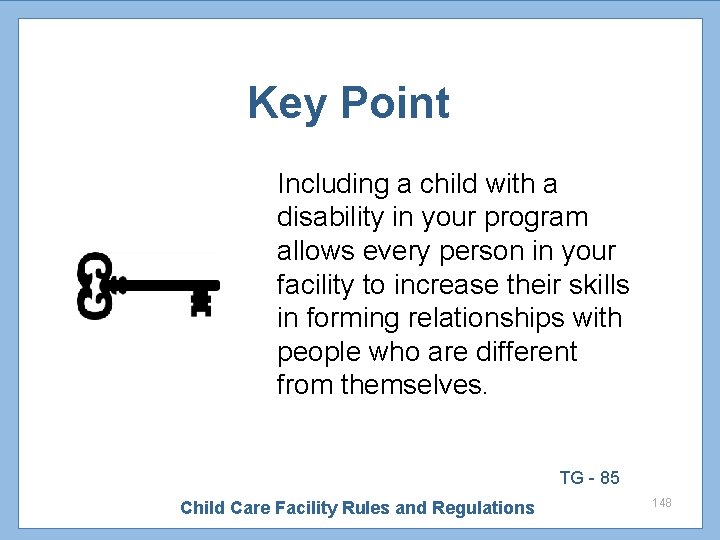 Key Point

Including a child with a disability in your program allows every person in your facility to increase their skills in forming relationships with people who are different from themselves.

TG - 85

Child Care Facility Rules and Regulations

148